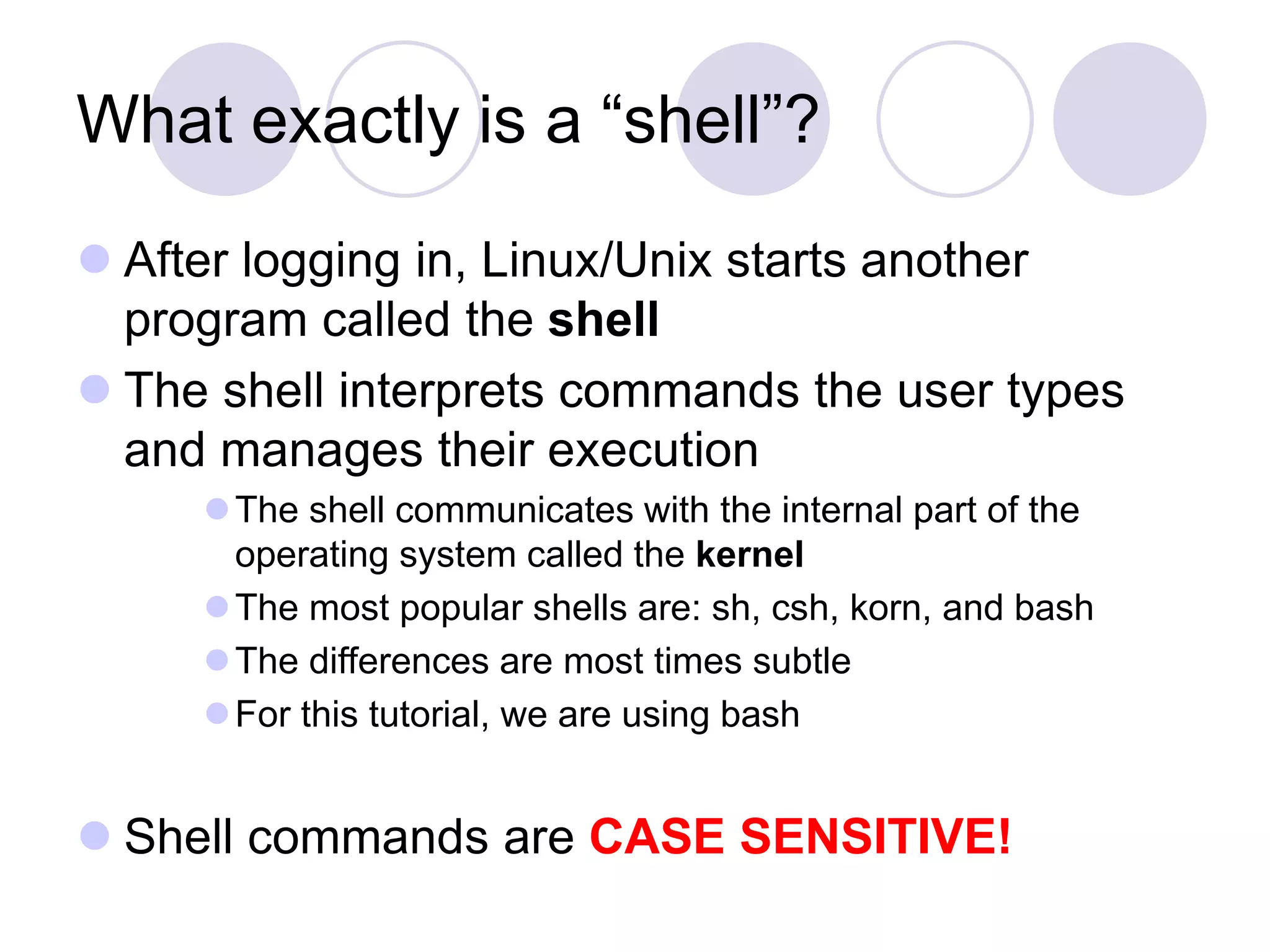 What exactly is a “shell”?

After logging in, Linux/Unix starts another program called the shell

The shell interprets commands the user types and manages their execution

The shell communicates with the internal part of the operating system called the kernel

The most popular shells are: sh, csh, korn, and bash

The differences are most times subtle

For this tutorial, we are using bash

Shell commands are CASE SENSITIVE!